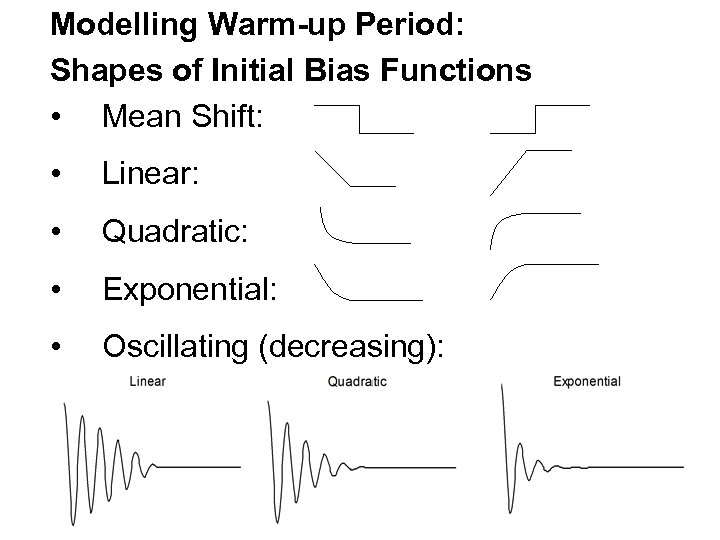 Modelling Warm-up Period:
Shapes of Initial Bias Functions

• Mean Shift:
• Linear:
• Quadratic:
• Exponential:
• Oscillating (decreasing):

Linear
Quadratic
Exponential